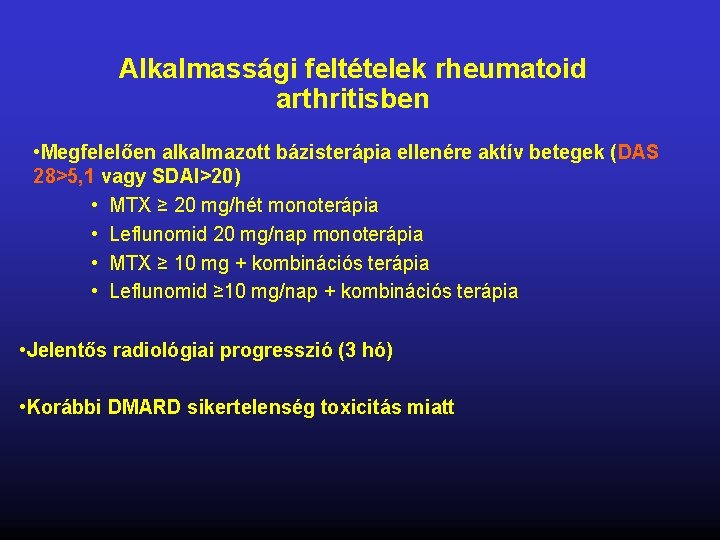 Alkalmassági feltételek rheumatoid arthritisben

•Megfelelően alkalmazott bázisterápia ellenére aktív betegek (DAS 28>5,1 vagy SDAI>20)

• MTX ≥ 20 mg/hét monoterápia
• Leflunomid 20 mg/nap monoterápia
• MTX ≥ 10 mg + kombinációs terápia
• Leflunomid ≥10 mg/nap + kombinációs terápia

•Jelentős radiológiai progresszió (3 hó)

•Korábbi DMARD sikertelenség toxicitás miatt